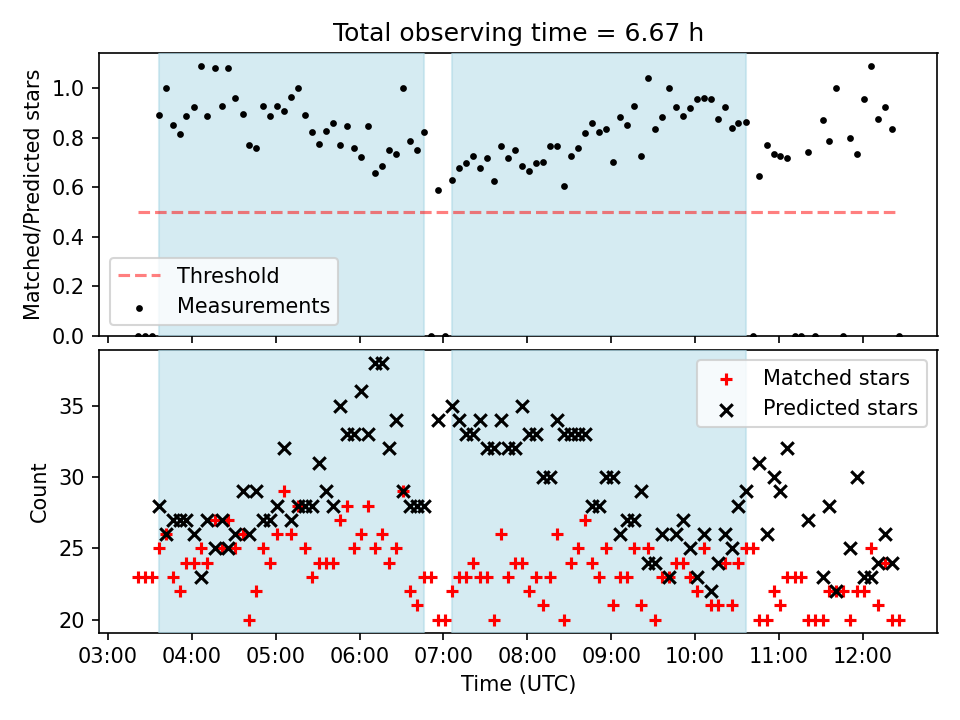 Total observing time = 6.67 h

Matched/Predicted stars

1.0
0.8
0.6
0.4
0.2
0.0

Threshold
Measurements

Count

35
30
25
20

Matched stars
Predicted stars

03:00
04:00
05:00
06:00
07:00
08:00
09:00
10:00
11:00
12:00

Time (UTC)